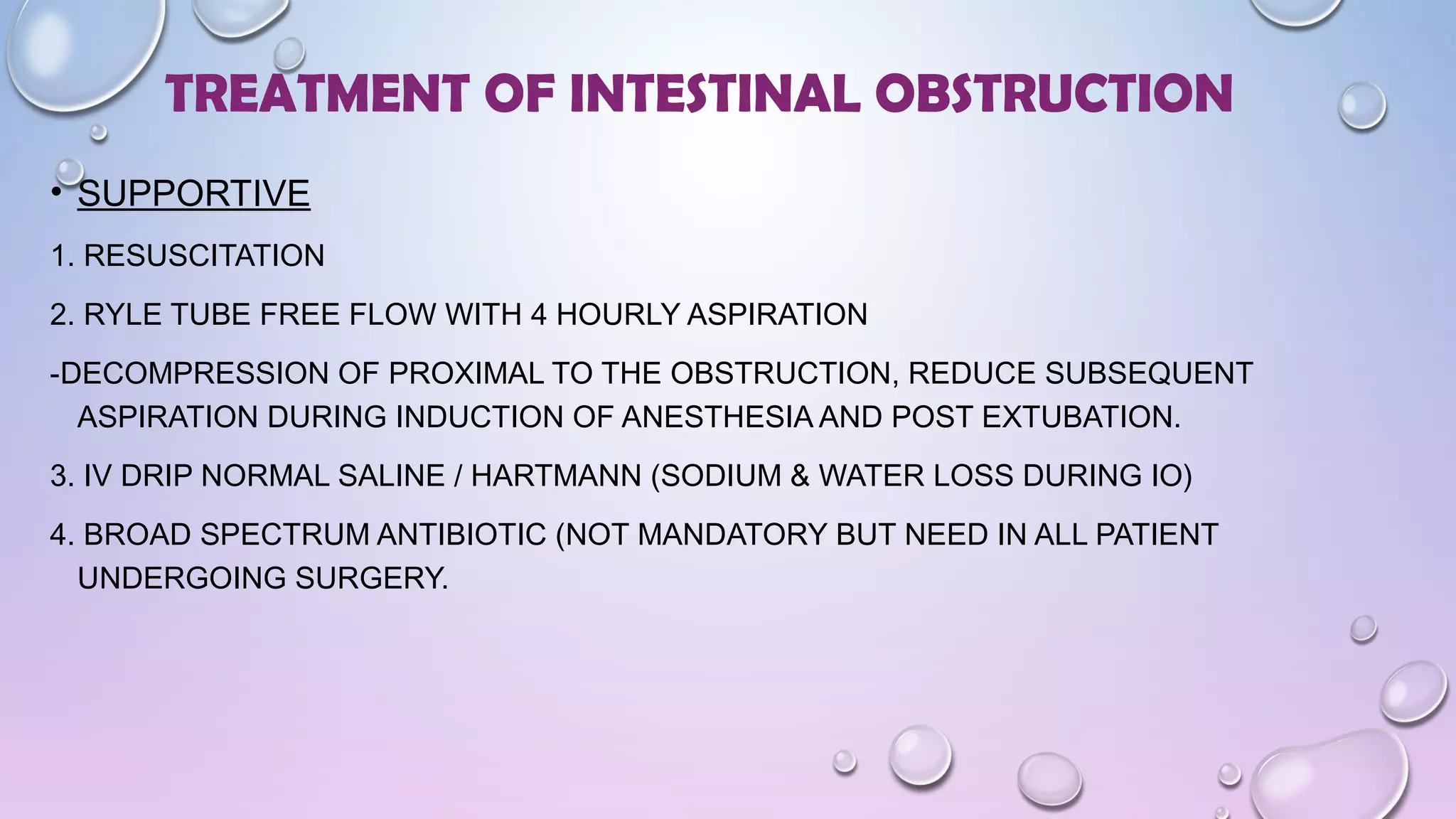 TREATMENT OF INTESTINAL OBSTRUCTION

• SUPPORTIVE

1. RESUSCITATION

2. RYLE TUBE FREE FLOW WITH 4 HOURLY ASPIRATION

-DECOMPRESSION OF PROXIMAL TO THE OBSTRUCTION, REDUCE SUBSEQUENT ASPIRATION DURING INDUCTION OF ANESTHESIA AND POST EXTUBATION.

3. IV DRIP NORMAL SALINE / HARTMANN (SODIUM & WATER LOSS DURING IO)

4. BROAD SPECTRUM ANTIBIOTIC (NOT MANDATORY BUT NEED IN ALL PATIENT UNDERGOING SURGERY.